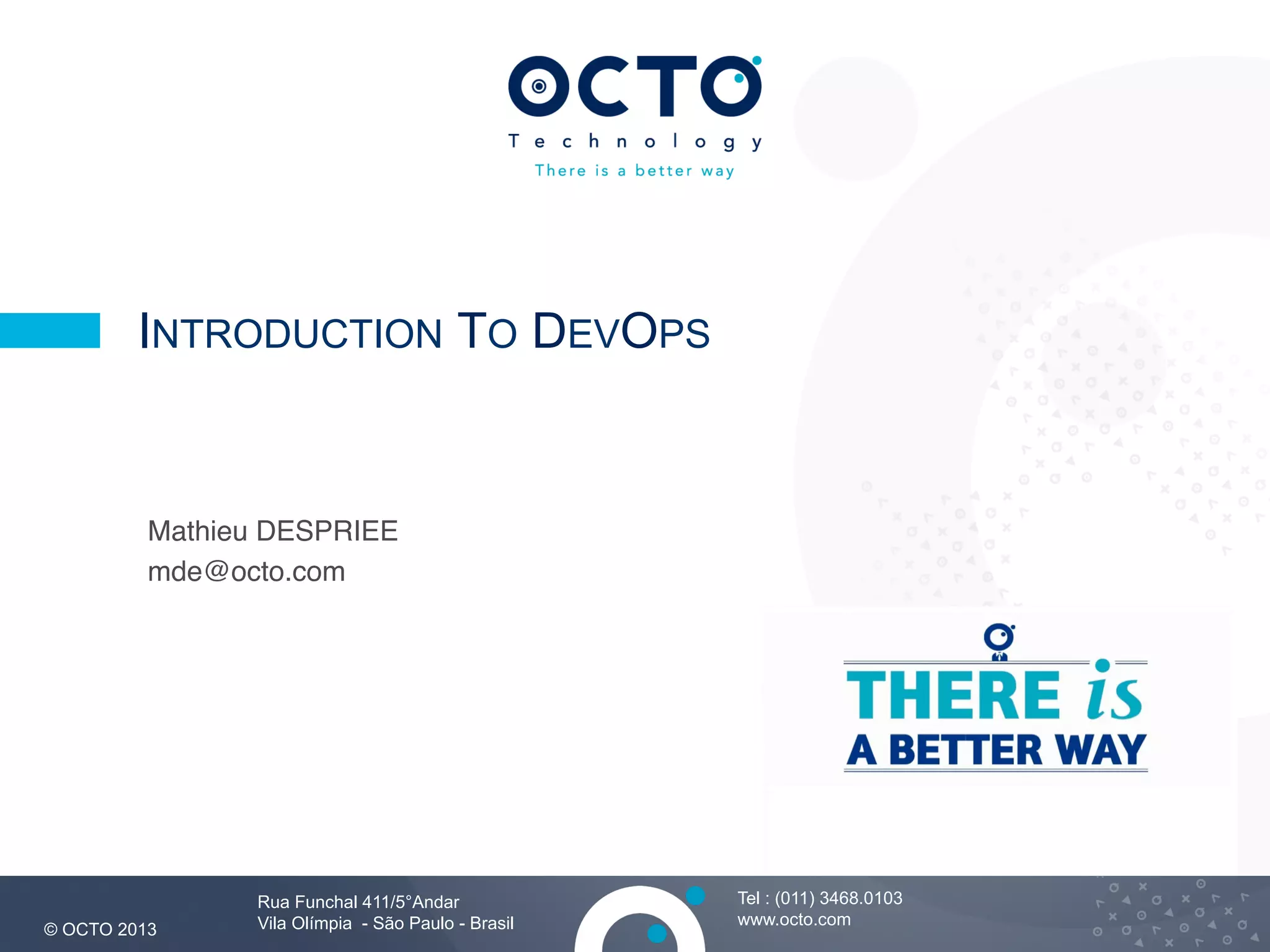 OCTO
Technology
There is a better way

INTRODUCTION TO DEVOPS

Mathieu DESPRIEE
mde@octo.com

THERE is
A BETTER WAY

© OCTO 2013

Rua Funchal 411/5°Andar
Vila Olímpia - São Paulo - Brasil

Tel : (011) 3468.0103
www.octo.com